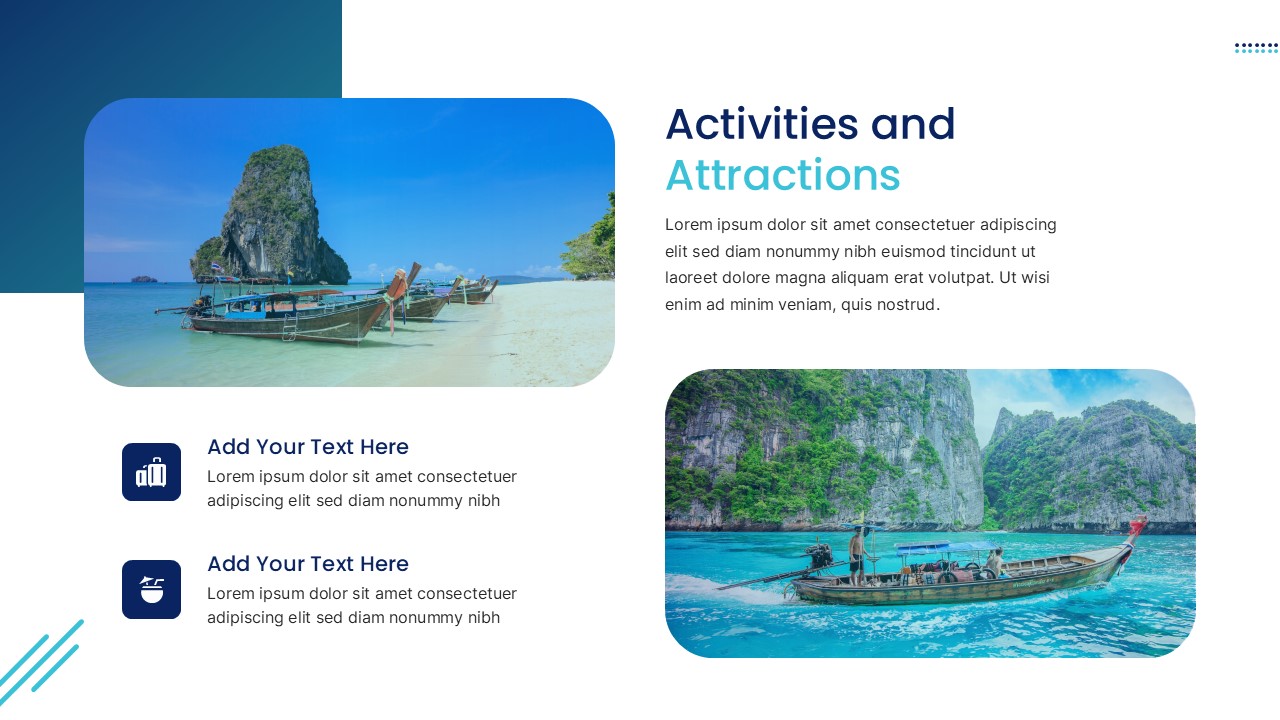 Activities and Attractions

Lorem ipsum dolor sit amet consectetuer adipiscing elit sed diam nonummy nibh euismod tincidunt ut laoreet dolore magna aliquam erat volutpat. Ut wisi enim ad minim veniam, quis nostrud.

Add Your Text Here
Lorem ipsum dolor sit amet consectetuer adipiscing elit sed diam nonummy nibh

Add Your Text Here
Lorem ipsum dolor sit amet consectetuer adipiscing elit sed diam nonummy nibh